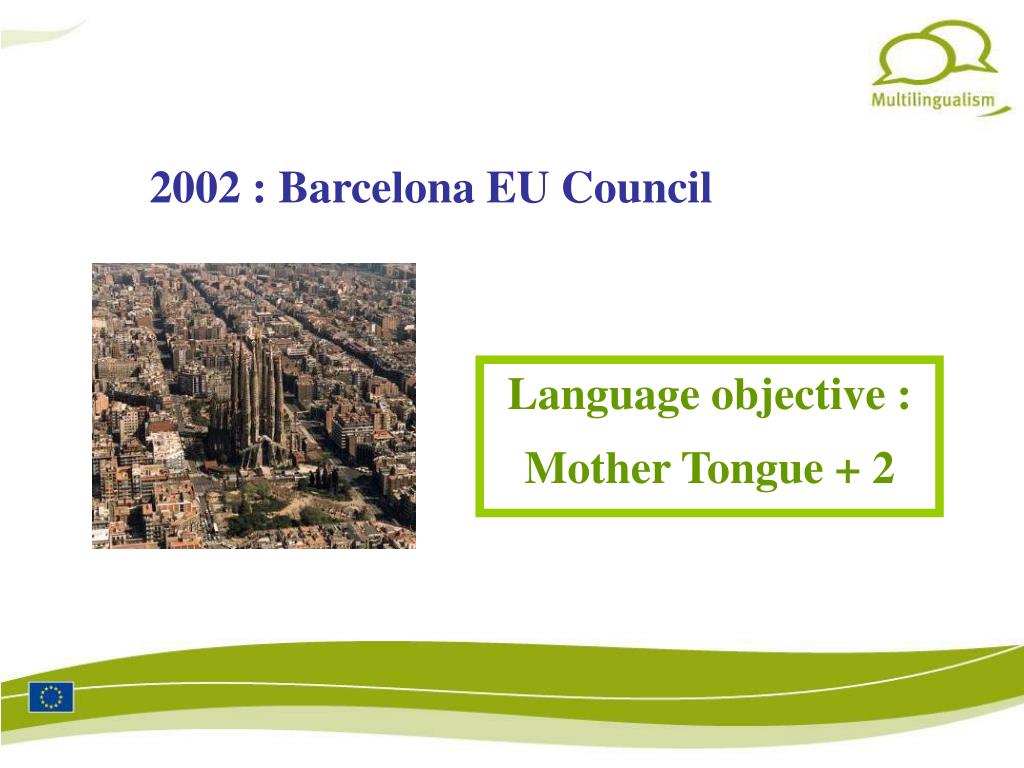 Multilingualism

2002 : Barcelona EU Council

Language objective :

Mother Tongue + 2